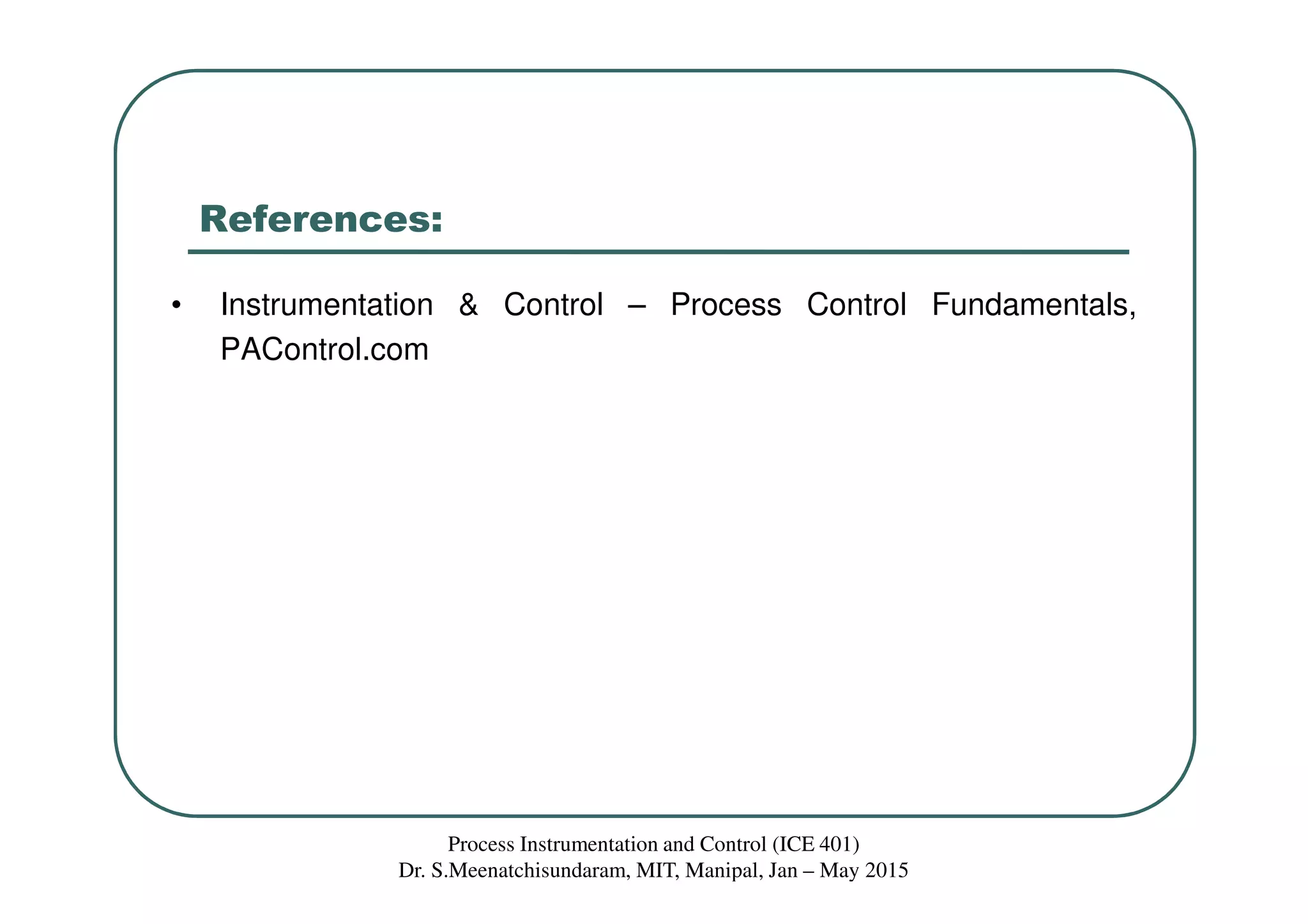 References:

• Instrumentation & Control – Process Control Fundamentals, PAControl.com

Process Instrumentation and Control (ICE 401)
Dr. S.Meenatchisundaram, MIT, Manipal, Jan – May 2015